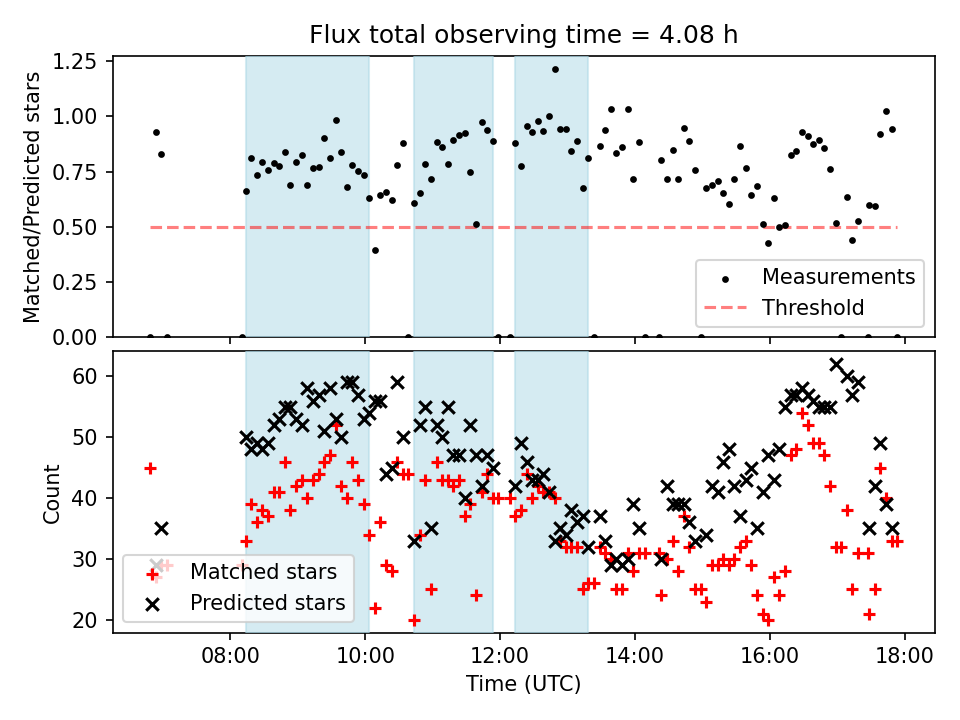 Flux total observing time = 4.08 h

Matched/Predicted stars

1.25
1.00
0.75
0.50
0.25
0.00

Measurements
Threshold

Count

60
50
40
30
20

Matched stars
Predicted stars

08:00
10:00
12:00
14:00
16:00
18:00

Time (UTC)